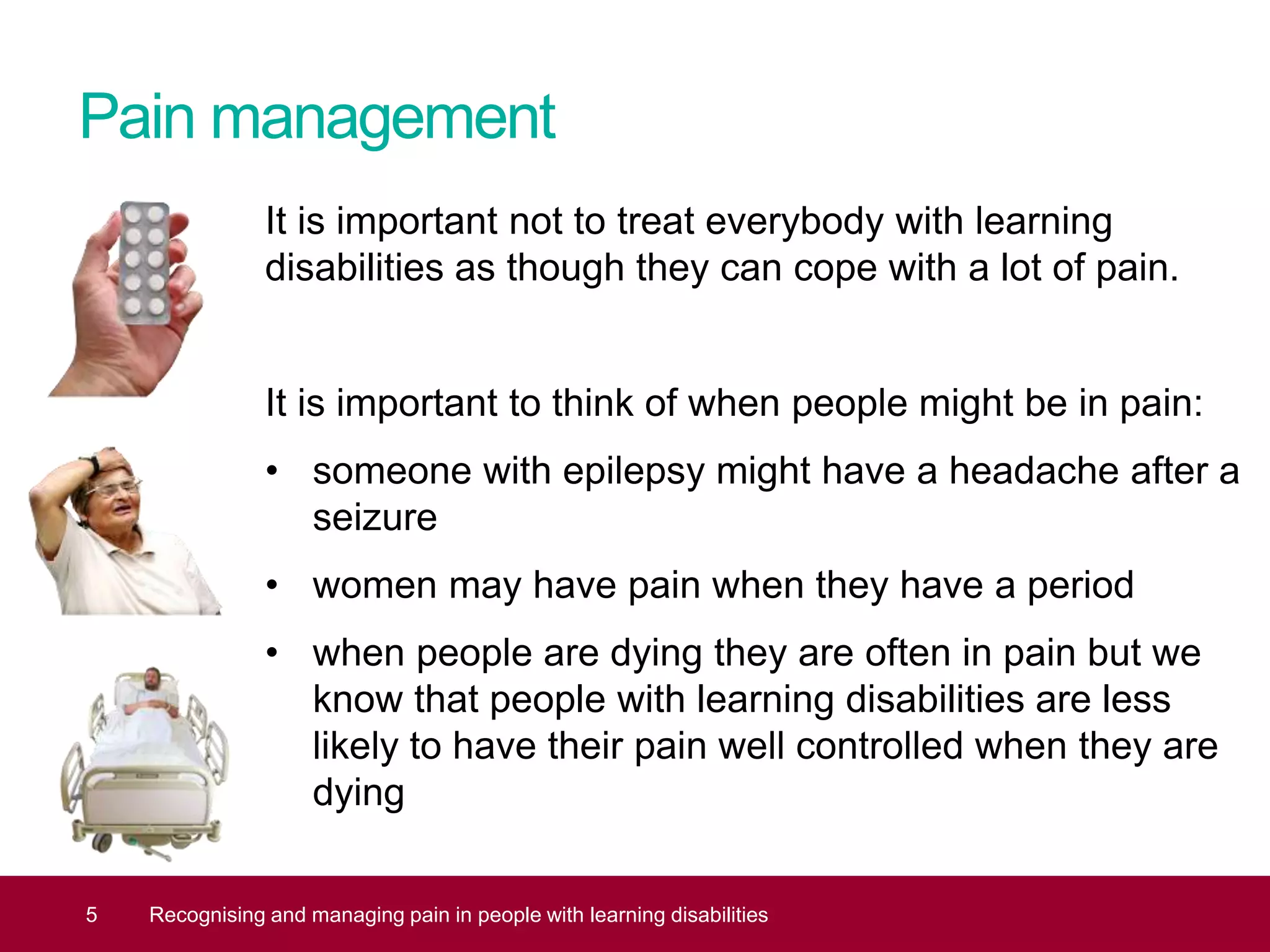 Pain management

It is important not to treat everybody with learning disabilities as though they can cope with a lot of pain.

It is important to think of when people might be in pain:

• someone with epilepsy might have a headache after a seizure

• women may have pain when they have a period

• when people are dying they are often in pain but we know that people with learning disabilities are less likely to have their pain well controlled when they are dying

5 Recognising and managing pain in people with learning disabilities